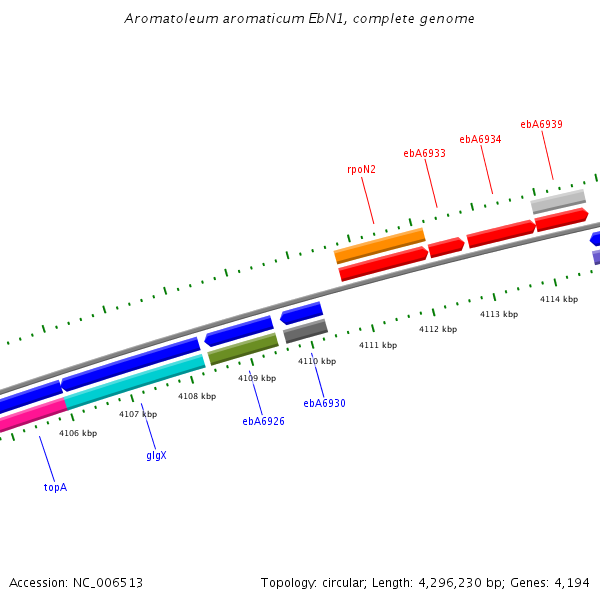 Aromatoleum aromaticum EbN1, complete genome

ebA6939
ebA6934
ebA6933
rpoN2

4114 kbp
4113 kbp
4112 kbp
4111 kbp
4110 kbp
4109 kbp
4108 kbp
4107 kbp
4106 kbp

ebA6930
ebA6926
glgX
topA

Accession: NC_006513

Topology: circular; Length: 4,296,230 bp; Genes: 4,194